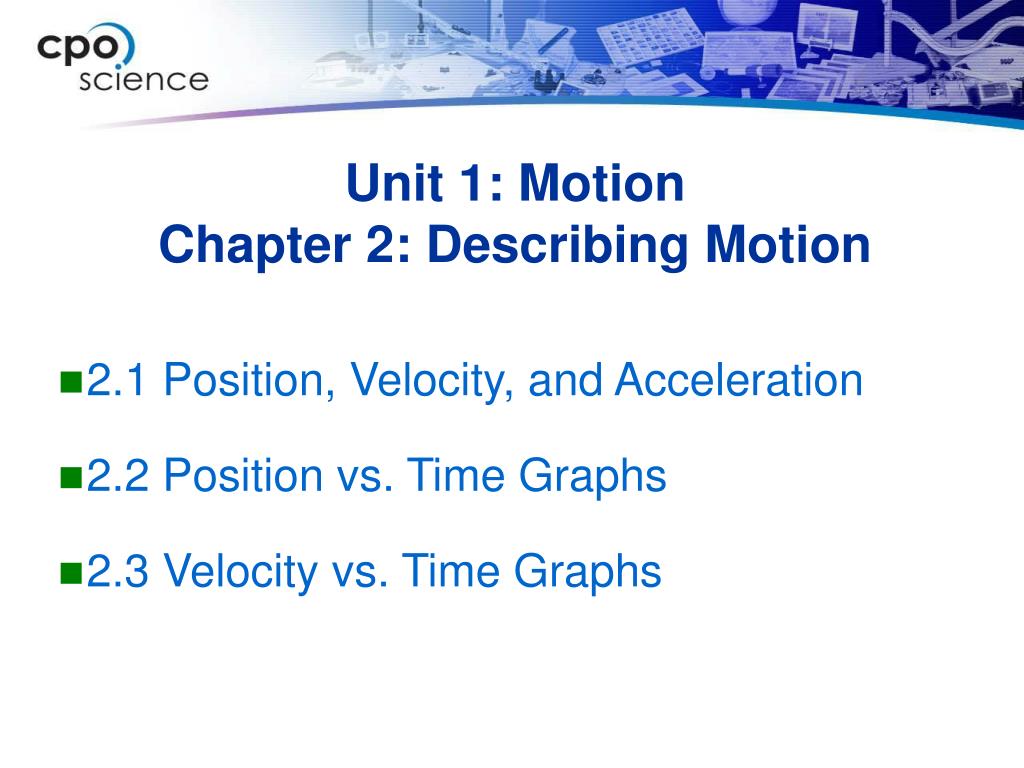 cpo science

Unit 1: Motion
Chapter 2: Describing Motion

2.1 Position, Velocity, and Acceleration

2.2 Position vs. Time Graphs

2.3 Velocity vs. Time Graphs